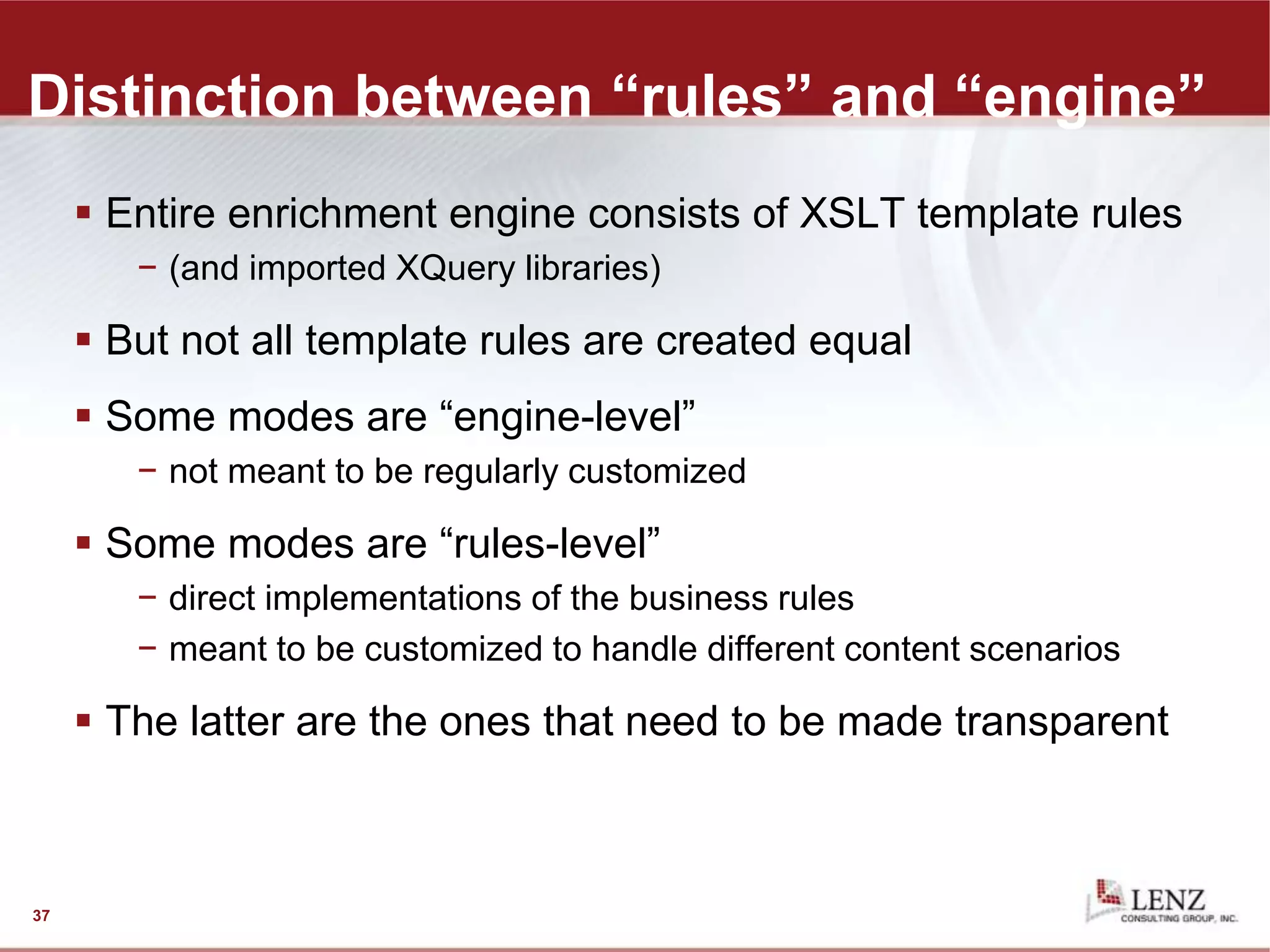 Distinction between “rules” and “engine”

▪ Entire enrichment engine consists of XSLT template rules
– (and imported XQuery libraries)

▪ But not all template rules are created equal

▪ Some modes are “engine-level”
– not meant to be regularly customized

▪ Some modes are “rules-level”
– direct implementations of the business rules
– meant to be customized to handle different content scenarios

▪ The latter are the ones that need to be made transparent

37

LENZ
CONSULTING GROUP, INC.